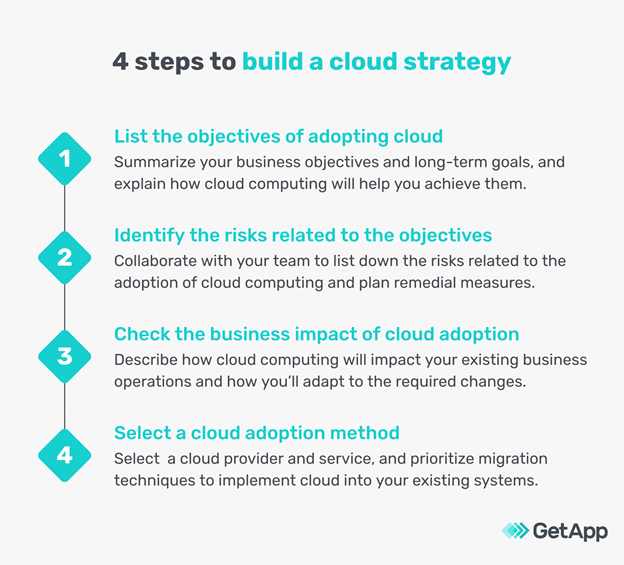 4 steps to build a cloud strategy

1
List the objectives of adopting cloud
Summarize your business objectives and long-term goals, and explain how cloud computing will help you achieve them.

2
Identify the risks related to the objectives
Collaborate with your team to list down the risks related to the adoption of cloud computing and plan remedial measures.

3
Check the business impact of cloud adoption
Describe how cloud computing will impact your existing business operations and how you'll adapt to the required changes.

4
Select a cloud adoption method
Select a cloud provider and service, and prioritize migration techniques to implement cloud into your existing systems.

GetApp